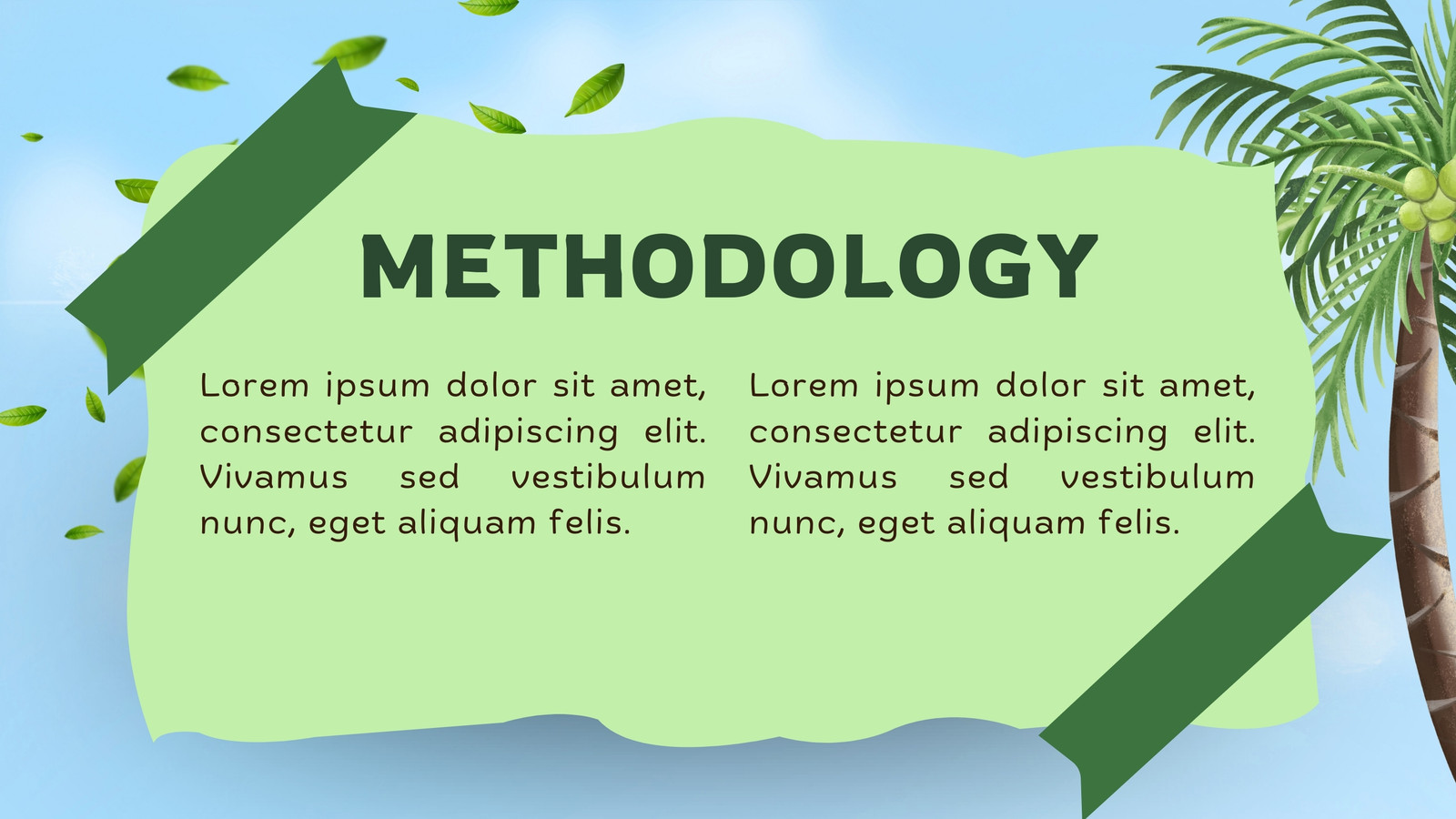 METHODOLOGY

Lorem ipsum dolor sit amet, consectetur adipiscing elit. Vivamus sed vestibulum nunc, eget aliquam felis.

Lorem ipsum dolor sit amet, consectetur adipiscing elit. Vivamus sed vestibulum nunc, eget aliquam felis.